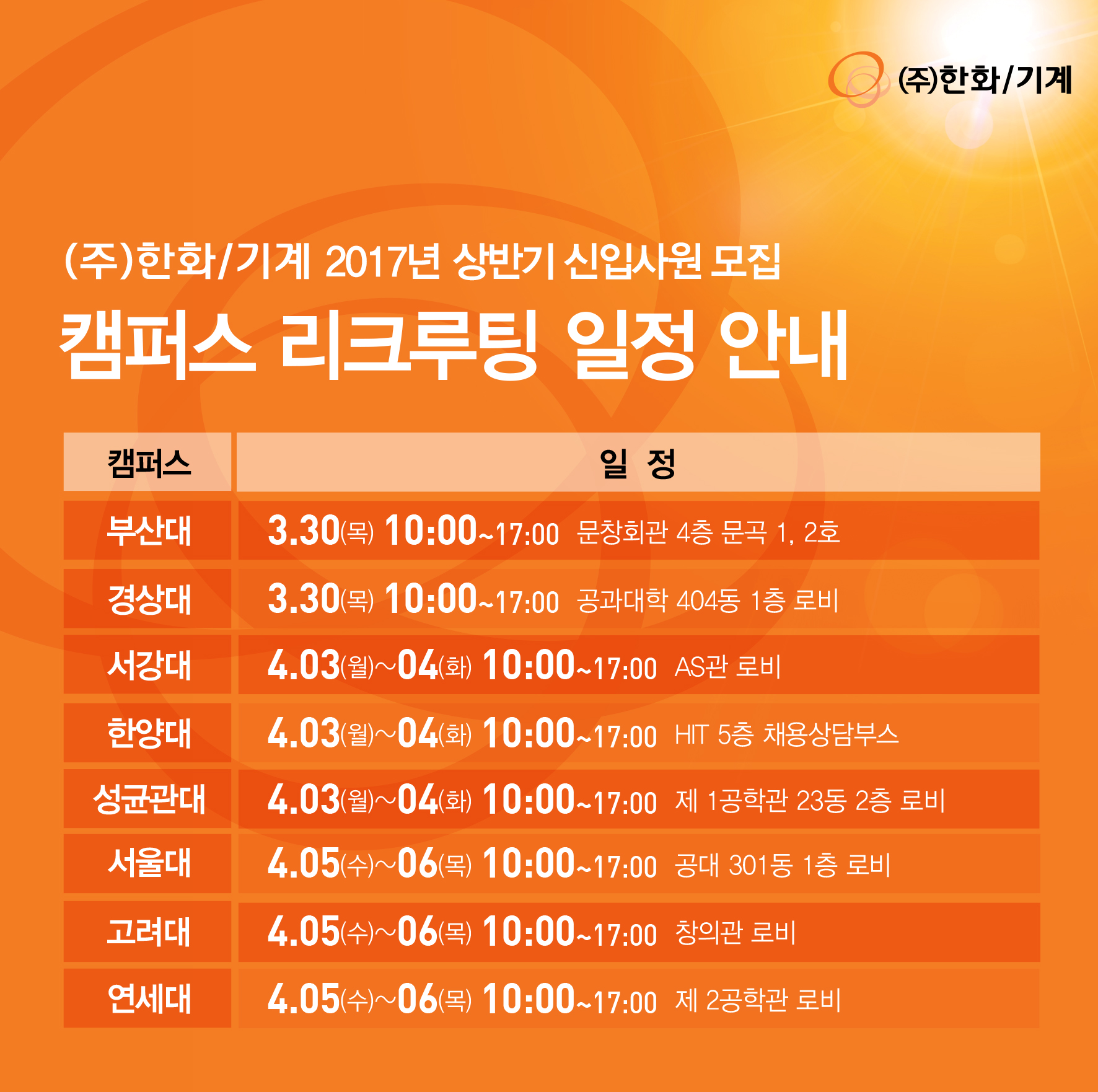 (주)한화/기계

(주)한화/기계 2017년 상반기 신입사원 모집

캠퍼스 리크루팅 일정 안내

| 캠퍼스 | 일 정 |
|---|---|
| 부산대 | 3.30(목) 10:00~17:00 문창회관 4층 문곡 1, 2호 |
| 경상대 | 3.30(목) 10:00~17:00 공과대학 404동 1층 로비 |
| 서강대 | 4.03(월)~04(화) 10:00~17:00 AS관 로비 |
| 한양대 | 4.03(월)~04(화) 10:00~17:00 HIT 5층 채용상담부스 |
| 성균관대 | 4.03(월)~04(화) 10:00~17:00 제 1공학관 23동 2층 로비 |
| 서울대 | 4.05(수)~06(목) 10:00~17:00 공대 301동 1층 로비 |
| 고려대 | 4.05(수)~06(목) 10:00~17:00 창의관 로비 |
| 연세대 | 4.05(수)~06(목) 10:00~17:00 제 2공학관 로비 |